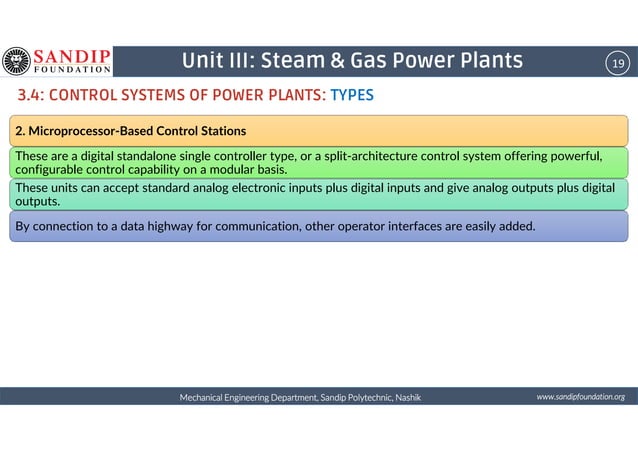 SANDIP FOUNDATION

Unit III: Steam & Gas Power Plants

19

3.4: CONTROL SYSTEMS OF POWER PLANTS: TYPES

2. Microprocessor-Based Control Stations

These are a digital standalone single controller type, or a split-architecture control system offering powerful, configurable control capability on a modular basis.

These units can accept standard analog electronic inputs plus digital inputs and give analog outputs plus digital outputs.

By connection to a data highway for communication, other operator interfaces are easily added.

Mechanical Engineering Department, Sandip Polytechnic, Nashik

www.sandipfoundation.org